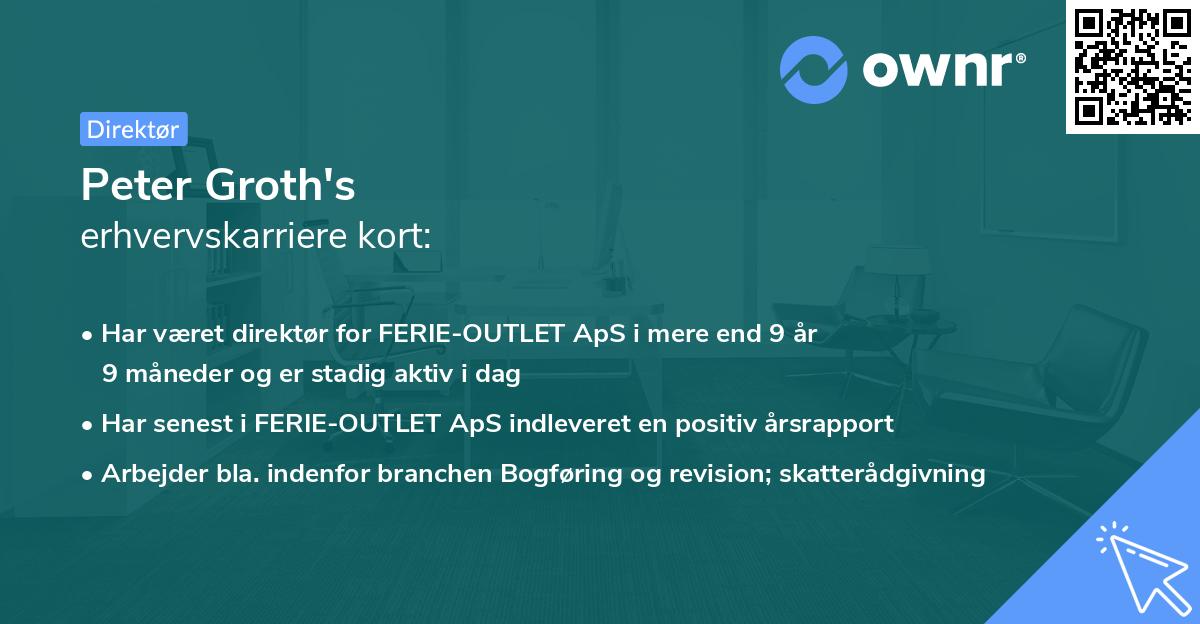 ownr®

Direktør

Peter Groth's
erhvervskarriere kort:

• Har været direktør for FERIE-OUTLET ApS i mere end 9 år 9 måneder og er stadig aktiv i dag
• Har senest i FERIE-OUTLET ApS indleveret en positiv årsrapport
• Arbejder bla. indenfor branchen Bogføring og revision; skatterådgivning